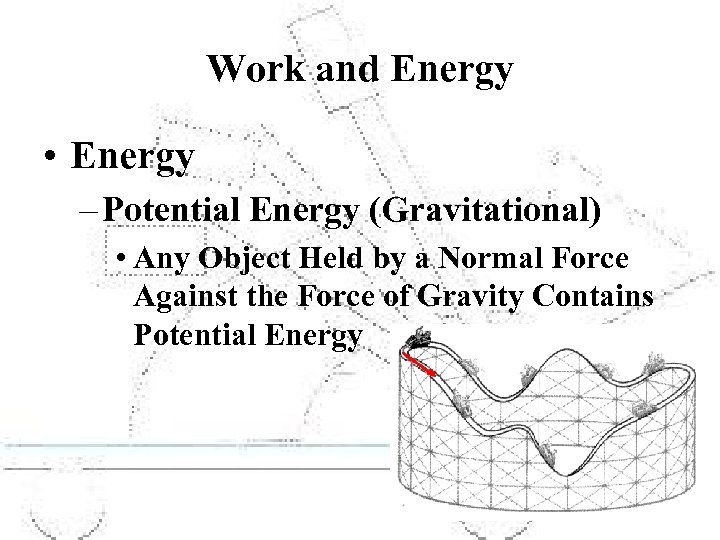 Work and Energy

• Energy

– Potential Energy (Gravitational)

• Any Object Held by a Normal Force Against the Force of Gravity Contains Potential Energy